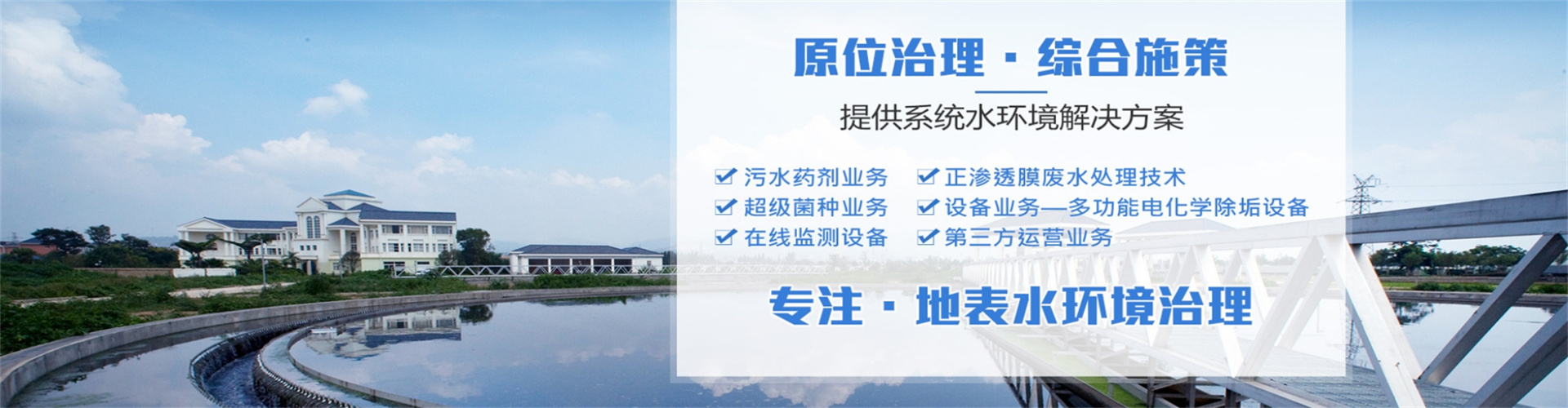 原位治理 · 综合施策

提供系统水环境解决方案

污水药剂业务
超级菌种业务
在线监测设备

正渗透膜废水处理技术
设备业务—多功能电化学除垢设备
第三方运营业务

专注 · 地表水环境治理